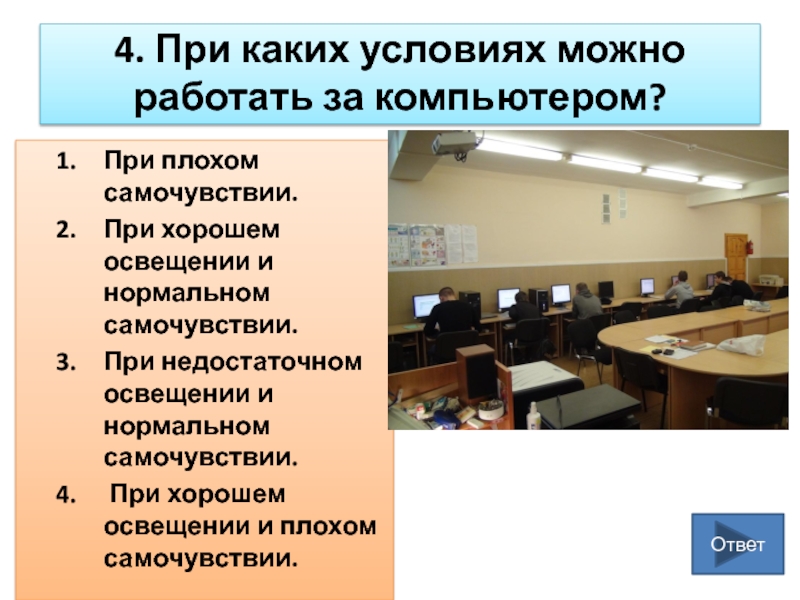 4. При каких условиях можно работать за компьютером?

1. При плохом самочувствии.
2. При хорошем освещении и нормальном самочувствии.
3. При недостаточном освещении и нормальном самочувствии.
4. При хорошем освещении и плохом самочувствии.

Ответ